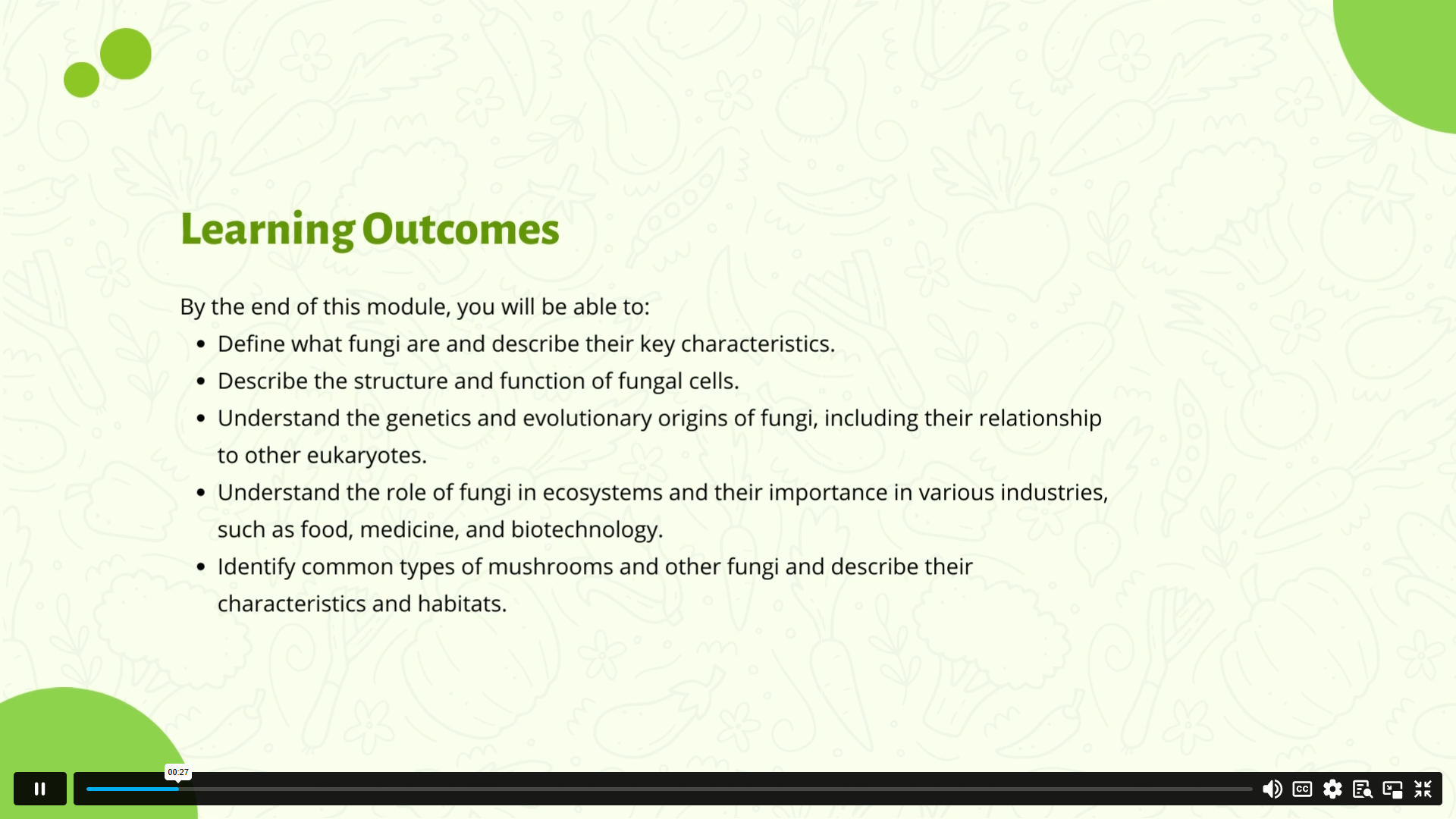 Learning Outcomes

By the end of this module, you will be able to:

• Define what fungi are and describe their key characteristics.
• Describe the structure and function of fungal cells.
• Understand the genetics and evolutionary origins of fungi, including their relationship to other eukaryotes.
• Understand the role of fungi in ecosystems and their importance in various industries, such as food, medicine, and biotechnology.
• Identify common types of mushrooms and other fungi and describe their characteristics and habitats.

00:27

CC